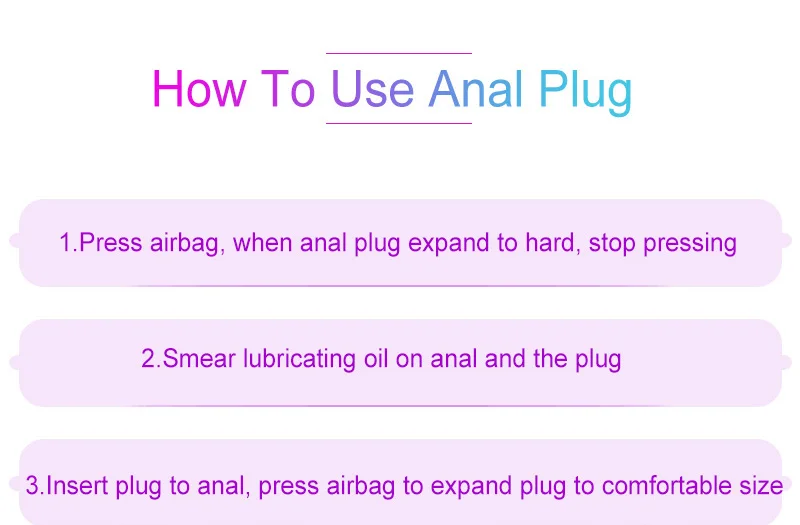 How To Use Anal Plug

1.Press airbag, when anal plug expand to hard, stop pressing

2.Smear lubricating oil on anal and the plug

3.Insert plug to anal, press airbag to expand plug to comfortable size